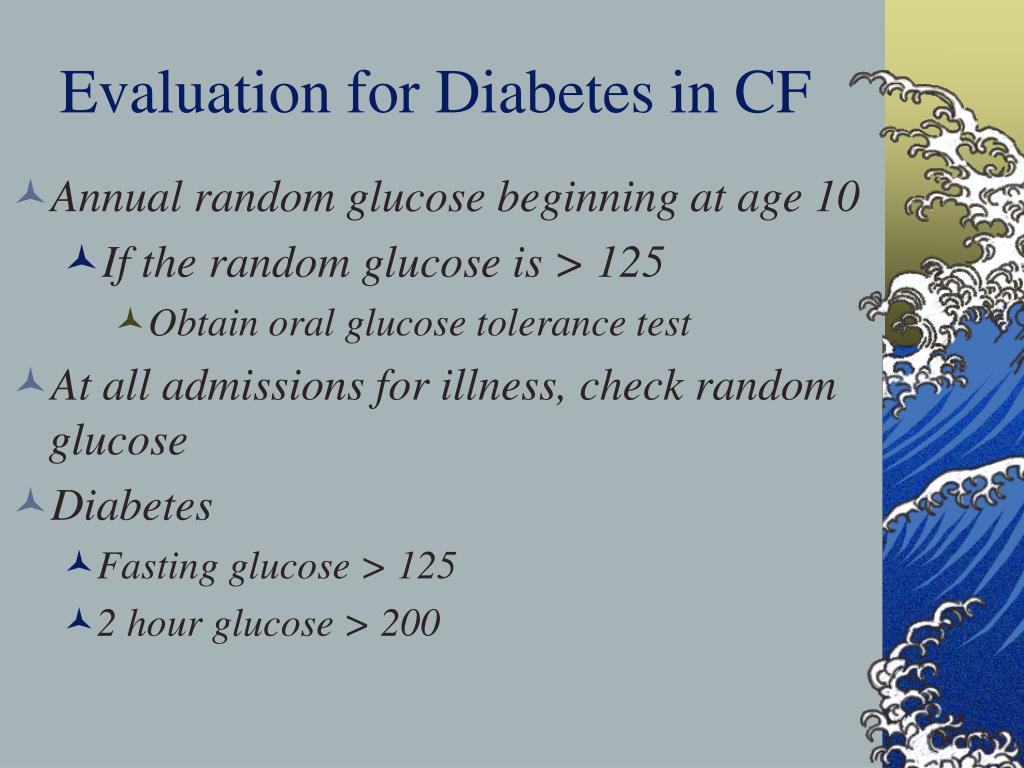 Evaluation for Diabetes in CF

Annual random glucose beginning at age 10

If the random glucose is > 125

Obtain oral glucose tolerance test

At all admissions for illness, check random glucose

Diabetes

Fasting glucose > 125

2 hour glucose > 200